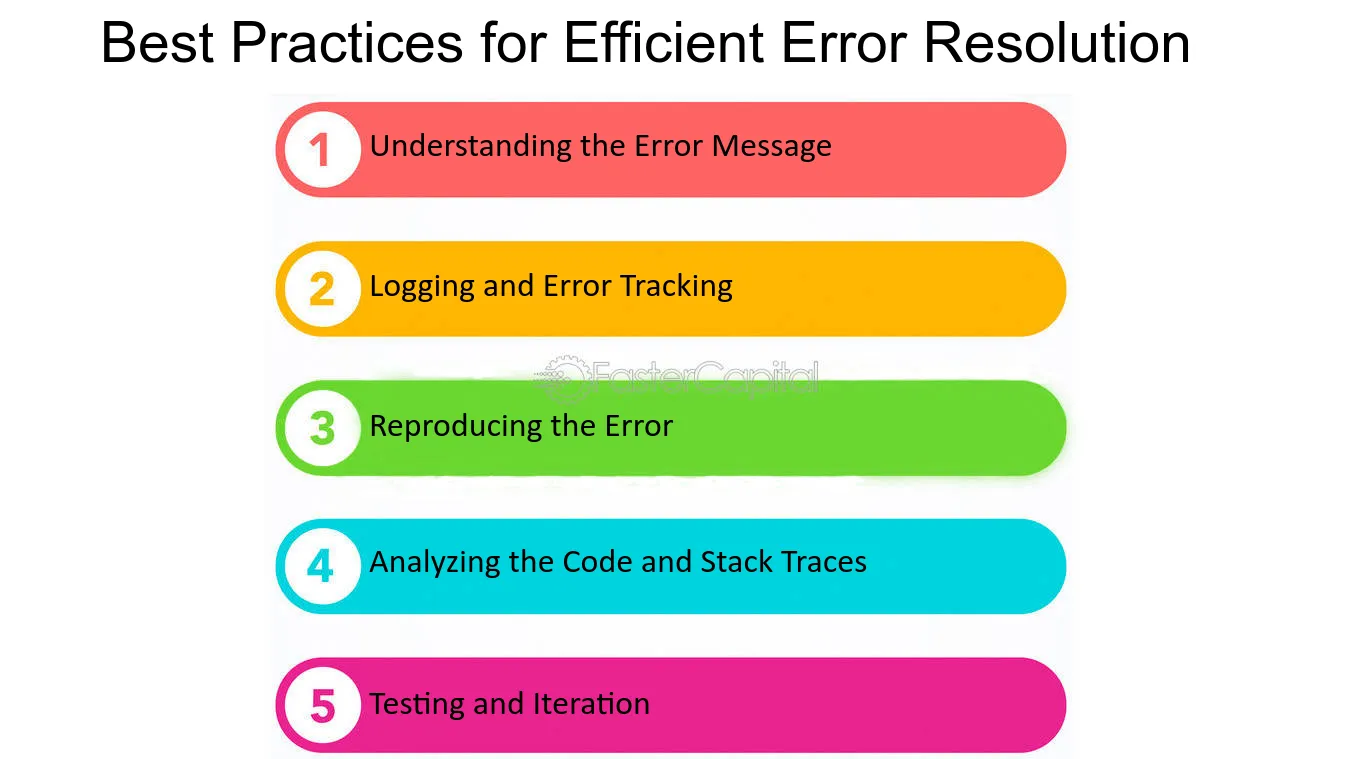 Best Practices for Efficient Error Resolution

1 Understanding the Error Message

2 Logging and Error Tracking

FasterCapital

3 Reproducing the Error

4 Analyzing the Code and Stack Traces

5 Testing and Iteration